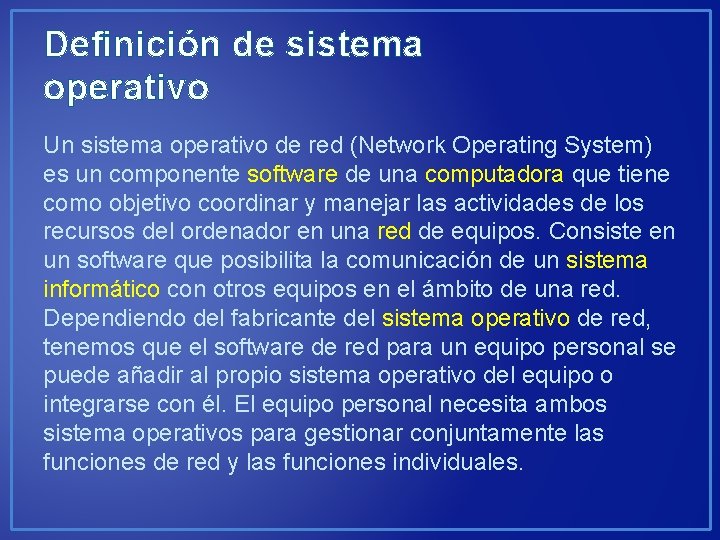 Definición de sistema operativo

Un sistema operativo de red (Network Operating System) es un componente software de una computadora que tiene como objetivo coordinar y manejar las actividades de los recursos del ordenador en una red de equipos. Consiste en un software que posibilita la comunicación de un sistema informático con otros equipos en el ámbito de una red. Dependiendo del fabricante del sistema operativo de red, tenemos que el software de red para un equipo personal se puede añadir al propio sistema operativo del equipo o integrarse con él. El equipo personal necesita ambos sistema operativos para gestionar conjuntamente las funciones de red y las funciones individuales.